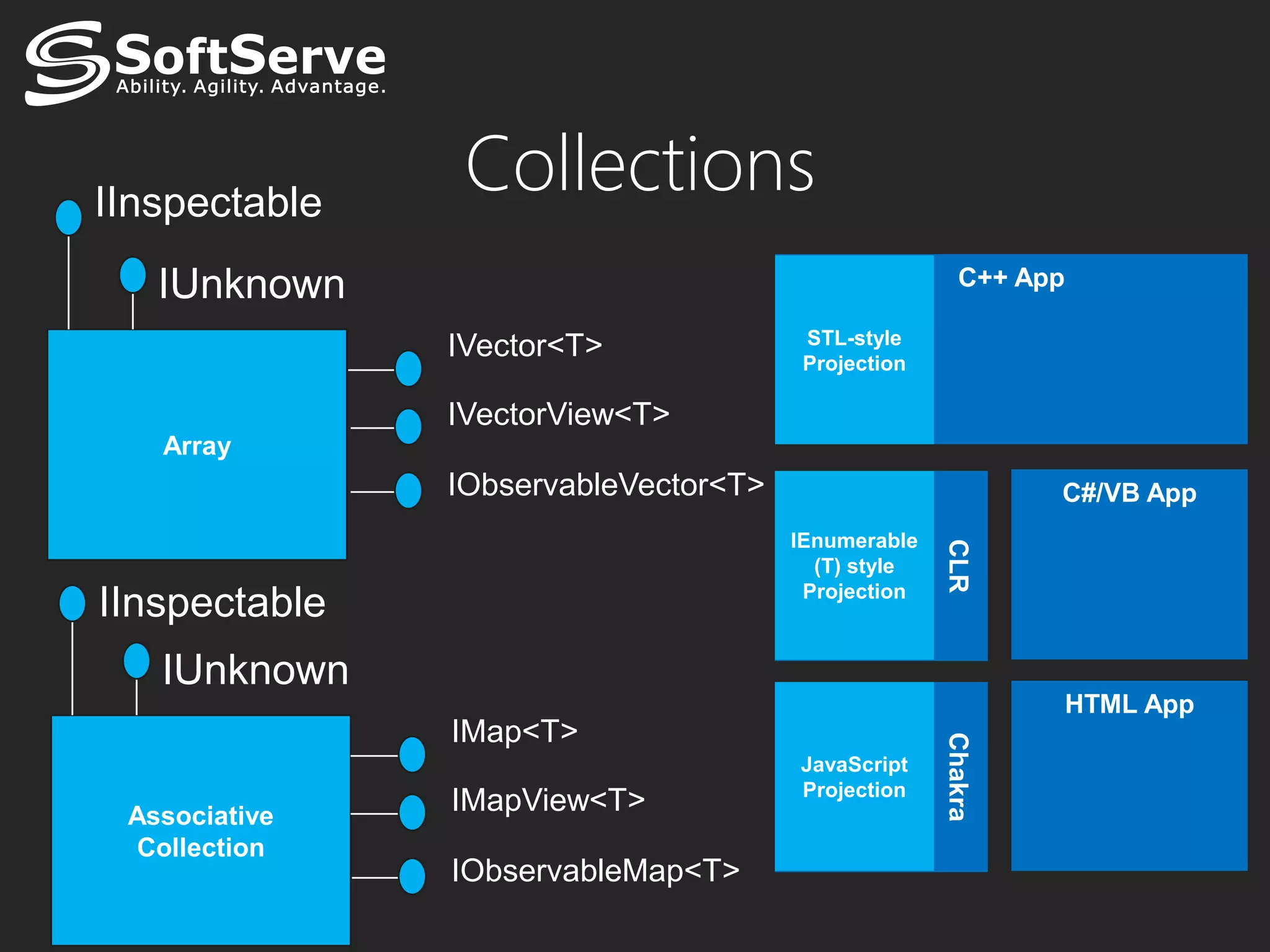 SoftServe
Ability. Agility. Advantage.

Collections

IInspectable

IUnknown

Array

IVector<T>

IVectorView<T>

IObservableVector<T>

IInspectable

IUnknown

Associative Collection

IMap<T>

IMapView<T>

IObservableMap<T>

STL-style Projection

C++ App

IEnumerable (T) style Projection

CLR

C#/VB App

JavaScript Projection

Chakra

HTML App